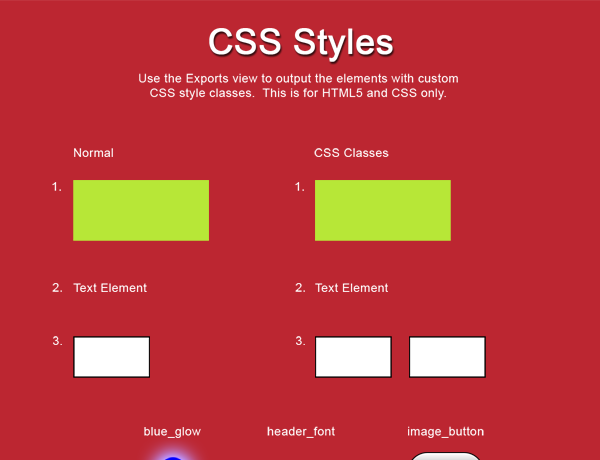 CSS Styles

Use the Exports view to output the elements with custom CSS style classes. This is for HTML5 and CSS only.

Normal

1.

2. Text Element

3.

CSS Classes

1.

2. Text Element

3.

blue_glow

header_font

image_button